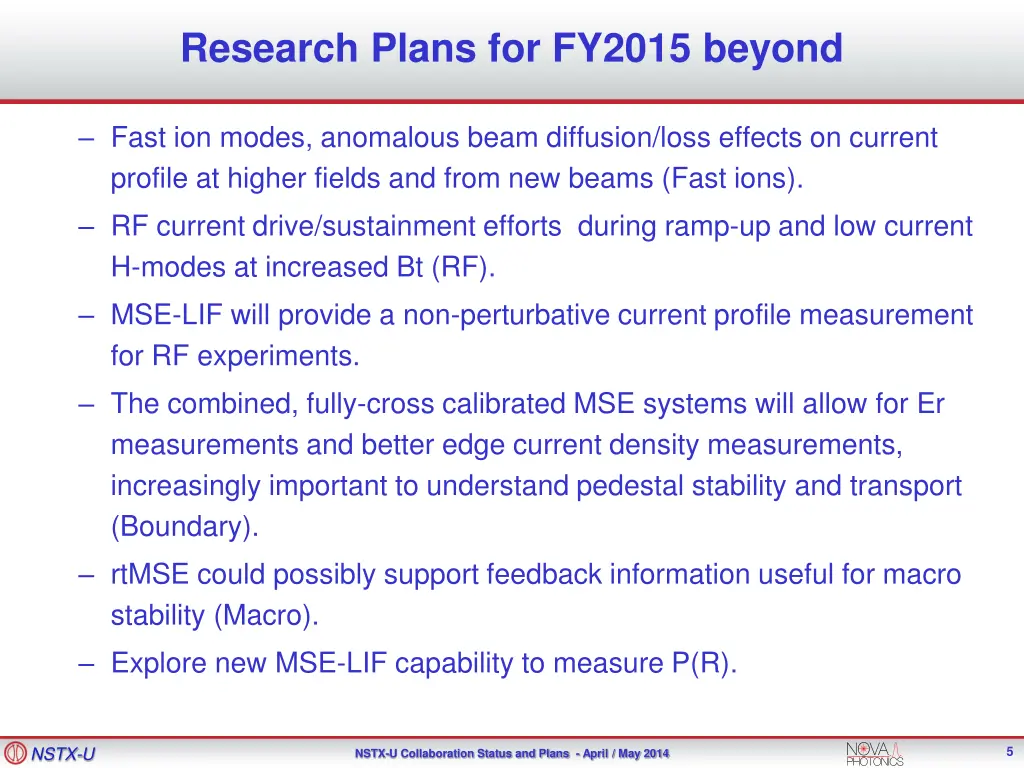 Research Plans for FY2015 beyond

– Fast ion modes, anomalous beam diffusion/loss effects on current profile at higher fields and from new beams (Fast ions).

– RF current drive/sustainment efforts  during ramp-up and low current H-modes at increased Bt (RF).

– MSE-LIF will provide a non-perturbative current profile measurement for RF experiments.

– The combined, fully-cross calibrated MSE systems will allow for Er measurements and better edge current density measurements, increasingly important to understand pedestal stability and transport (Boundary).

– rtMSE could possibly support feedback information useful for macro stability (Macro).

– Explore new MSE-LIF capability to measure P(R).

NSTX-U

NSTX-U Collaboration Status and Plans - April / May 2014

NOVA PHOTONICS

5